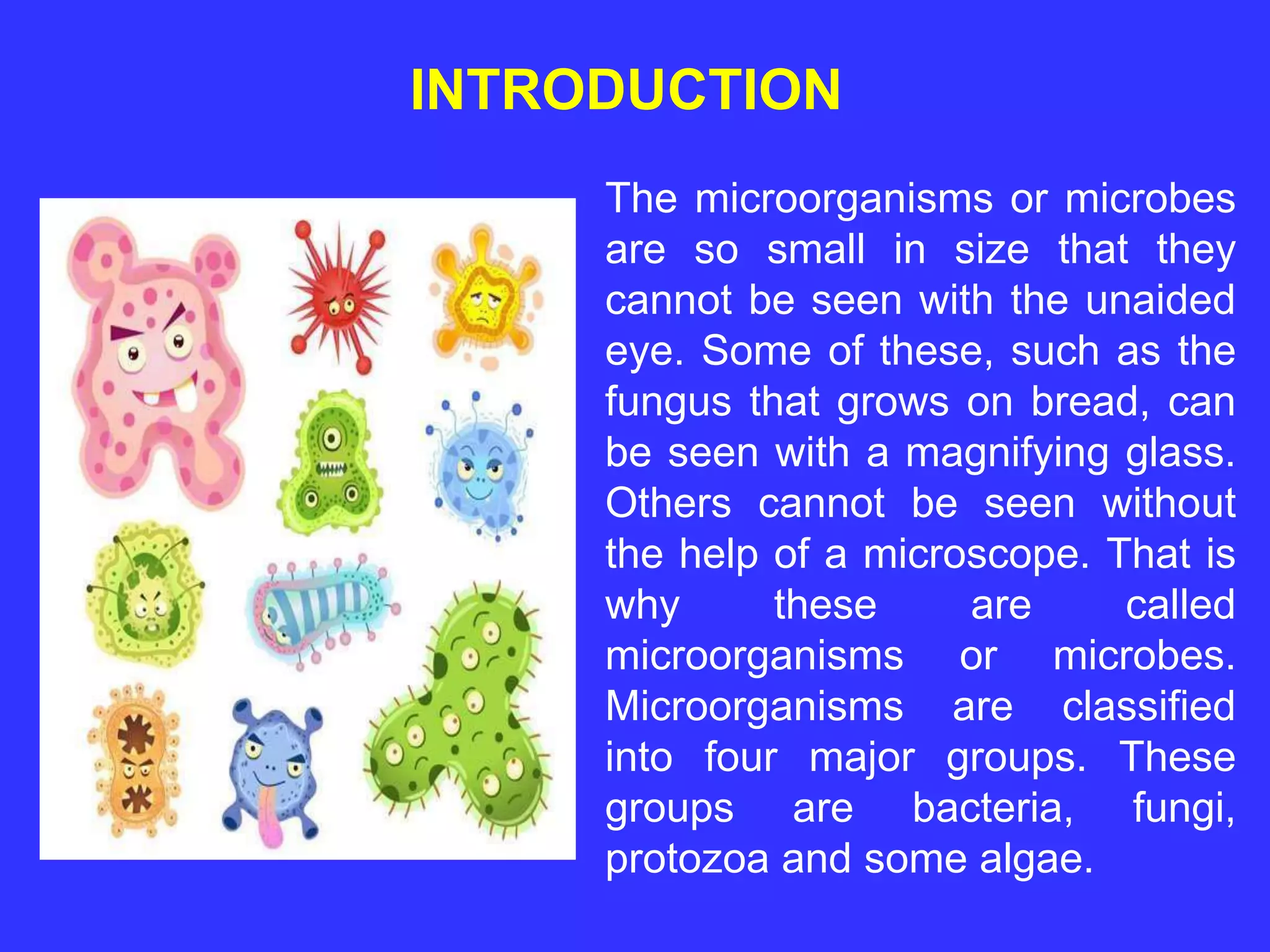 INTRODUCTION

The microorganisms or microbes are so small in size that they cannot be seen with the unaided eye. Some of these, such as the fungus that grows on bread, can be seen with a magnifying glass. Others cannot be seen without the help of a microscope. That is why these are called microorganisms or microbes. Microorganisms are classified into four major groups. These groups are bacteria, fungi, protozoa and some algae.